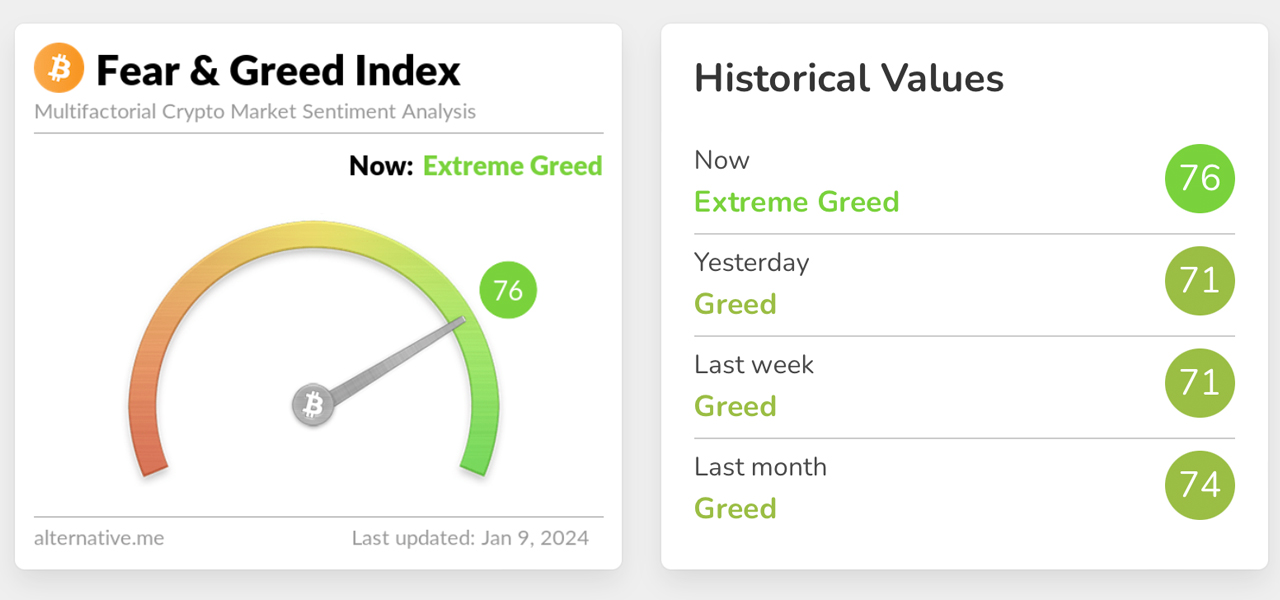 Fear & Greed Index
Multifactorial Crypto Market Sentiment Analysis

Now: Extreme Greed

76

alternative.me
Last updated: Jan 9, 2024

Historical Values

Now
Extreme Greed
76

Yesterday
Greed
71

Last week
Greed
71

Last month
Greed
74